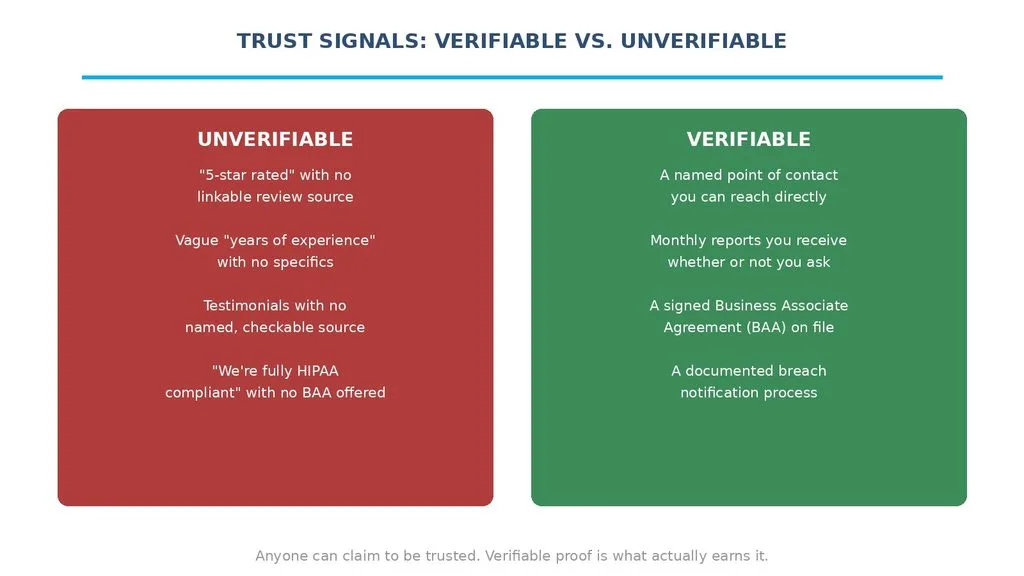 TRUST SIGNALS: VERIFIABLE VS. UNVERIFIABLE

UNVERIFIABLE

"5-star rated" with no linkable review source

Vague "years of experience" with no specifics

Testimonials with no named, checkable source

"We're fully HIPAA compliant" with no BAA offered

VERIFIABLE

A named point of contact you can reach directly

Monthly reports you receive whether or not you ask

A signed Business Associate Agreement (BAA) on file

A documented breach notification process

Anyone can claim to be trusted. Verifiable proof is what actually earns it.